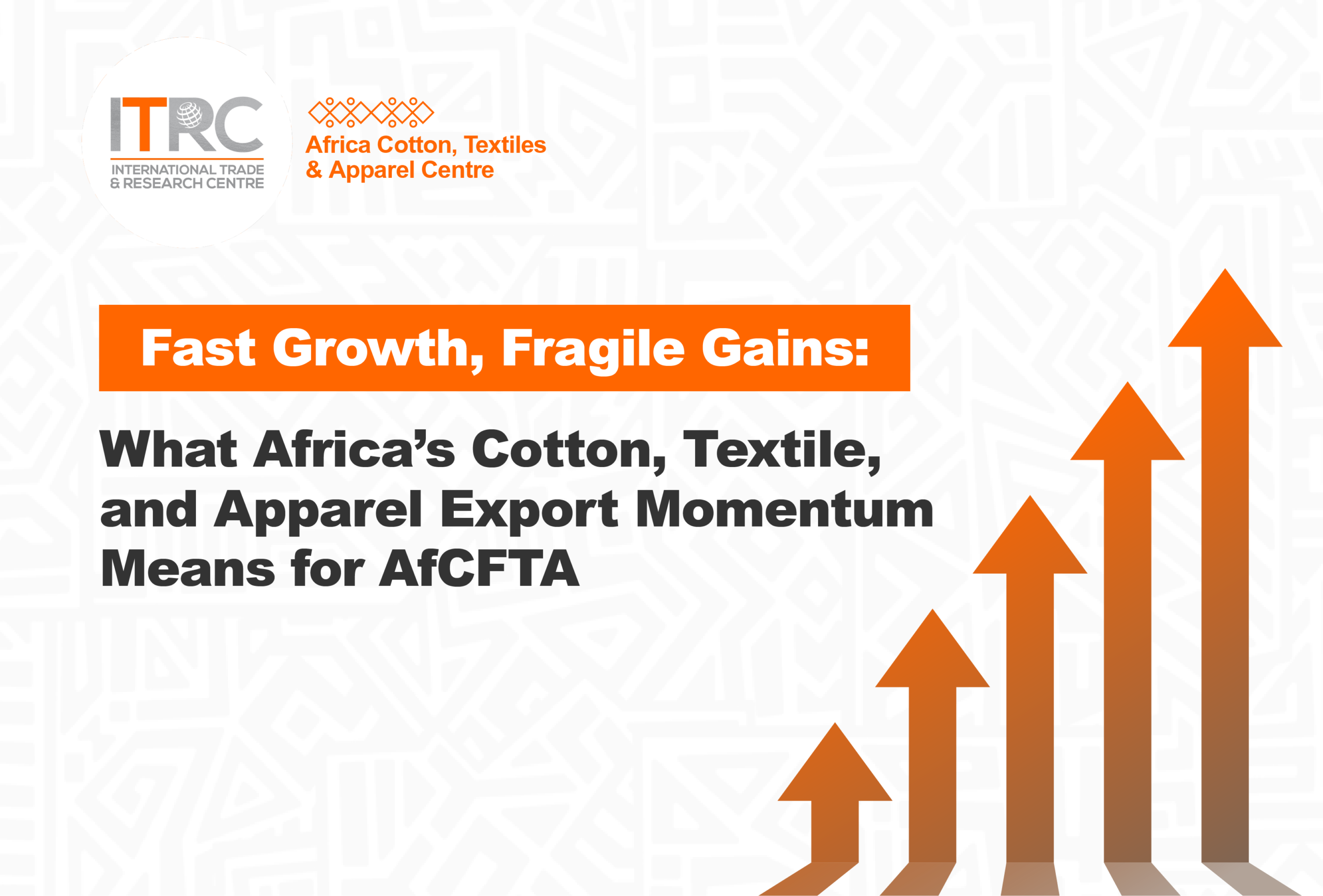 ITRC
INTERNATIONAL TRADE & RESEARCH CENTRE

Africa Cotton, Textiles & Apparel Centre

Fast Growth, Fragile Gains:

What Africa's Cotton, Textile, and Apparel Export Momentum Means for AfCFTA